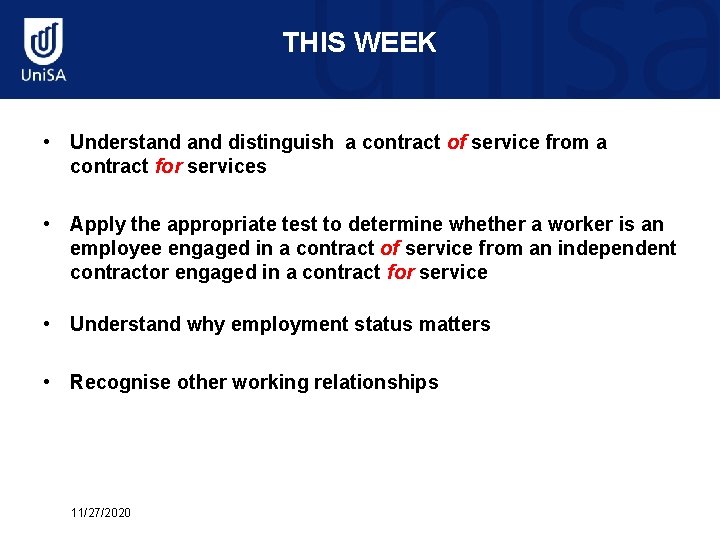 UniSA

THIS WEEK

• Understand and distinguish a contract of service from a contract for services

• Apply the appropriate test to determine whether a worker is an employee engaged in a contract of service from an independent contractor engaged in a contract for service

• Understand why employment status matters

• Recognise other working relationships

11/27/2020